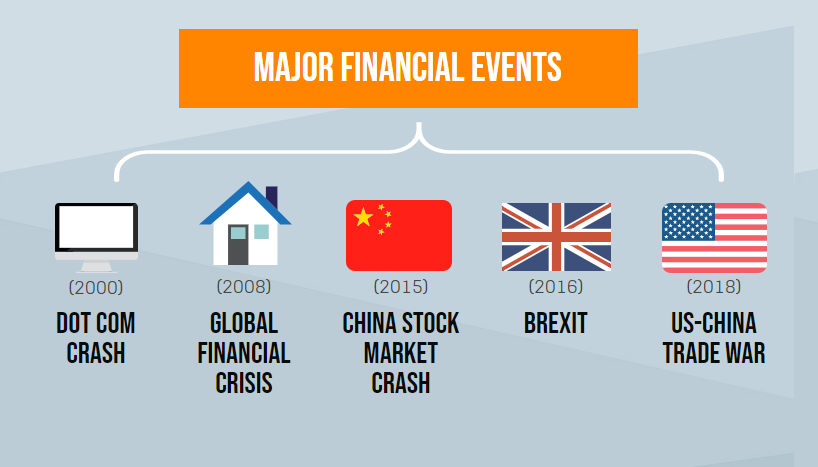 MAJOR FINANCIAL EVENTS

(2000)
DOT COM CRASH

(2008)
GLOBAL FINANCIAL CRISIS

(2015)
CHINA STOCK MARKET CRASH

(2016)
BREXIT

(2018)
US-CHINA TRADE WAR